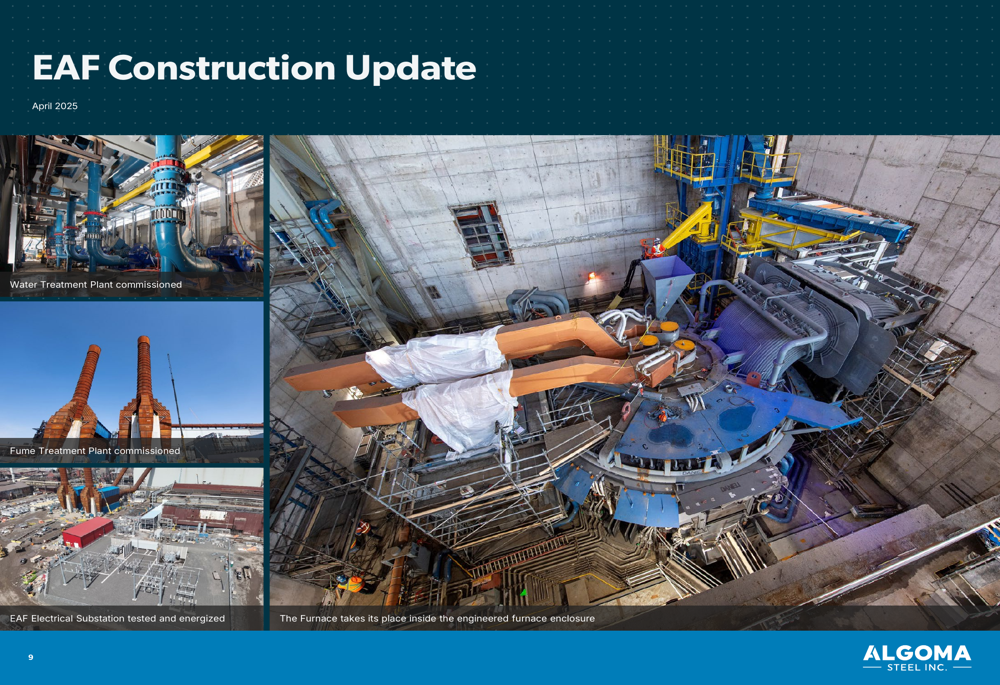 EAF Construction Update

April 2025

Water Treatment Plant commissioned

Fume Treatment Plant commissioned

EAF Electrical Substation tested and energized

The Furnace takes its place inside the engineered furnace enclosure

9

ALGOMA
STEEL INC.